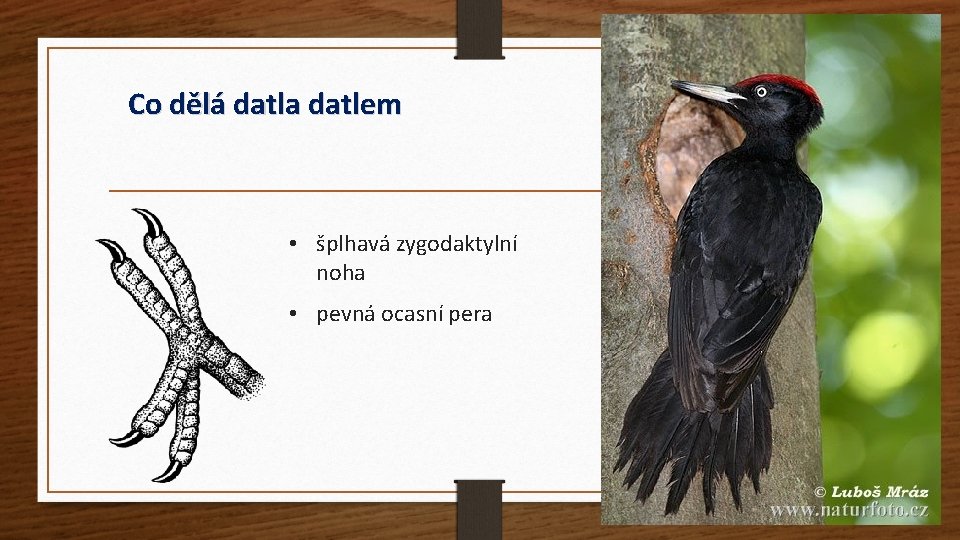 Co dělá datla datlem

• šplhavá zygodaktylní noha
• pevná ocasní pera

© Luboš Mráz
www.naturfoto.cz